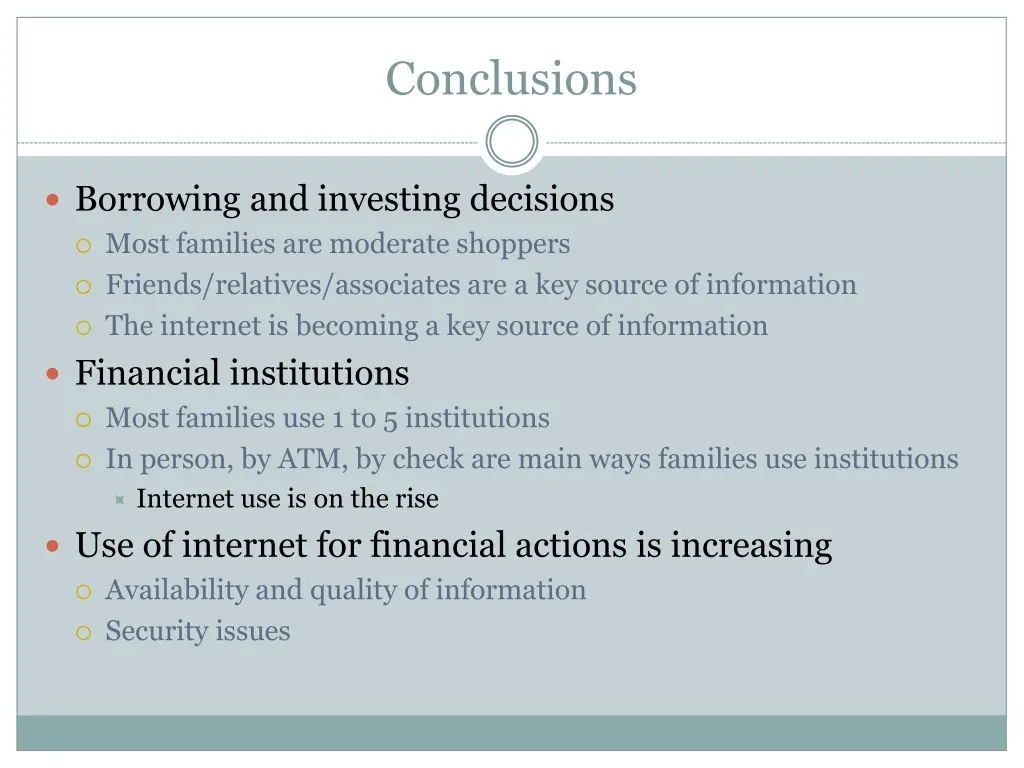 Conclusions

Borrowing and investing decisions
Most families are moderate shoppers
Friends/relatives/associates are a key source of information
The internet is becoming a key source of information

Financial institutions
Most families use 1 to 5 institutions
In person, by ATM, by check are main ways families use institutions
Internet use is on the rise

Use of internet for financial actions is increasing
Availability and quality of information
Security issues